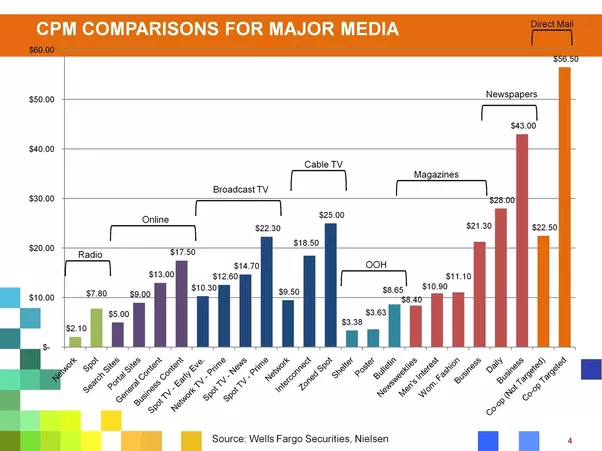 CPM COMPARISONS FOR MAJOR MEDIA

Direct Mail

$60.00
$50.00
$40.00
$30.00
$20.00
$10.00
$-

Radio
Online
Broadcast TV
Cable TV
OOH
Magazines
Newspapers

$2.10
$7.80
$5.00
$9.00
$13.00
$17.50
$10.30
$12.60
$14.70
$22.30
$9.50
$18.50
$25.00
$3.38
$3.63
$8.65
$8.40
$10.90
$11.10
$21.30
$28.00
$43.00
$22.50
$56.50

Network
Spot
Search Sites
Portal Sites
General Content
Business Content
Spot TV - Early Eve.
Network TV - Prime
Spot TV - News
Spot TV - Prime
Network
Interconnect
Zoned Spot
Shelter
Poster
Bulletin
Newsweeklies
Men's Interest
Wom. Fashion
Business
Daily
Business
Co-op (Not Targeted)
Co-op Targeted

Source: Wells Fargo Securities, Nielsen

4